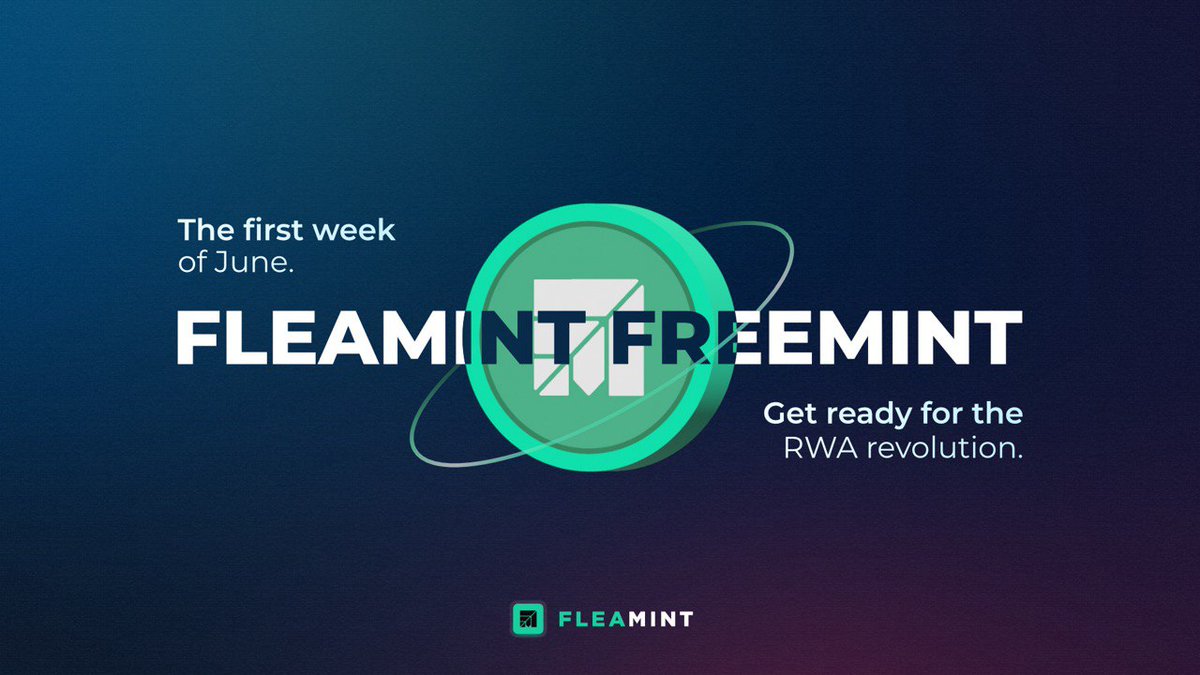 The first week of June.

FLEAMINT FREEMINT

Get ready for the RWA revolution.

FLEAMINT